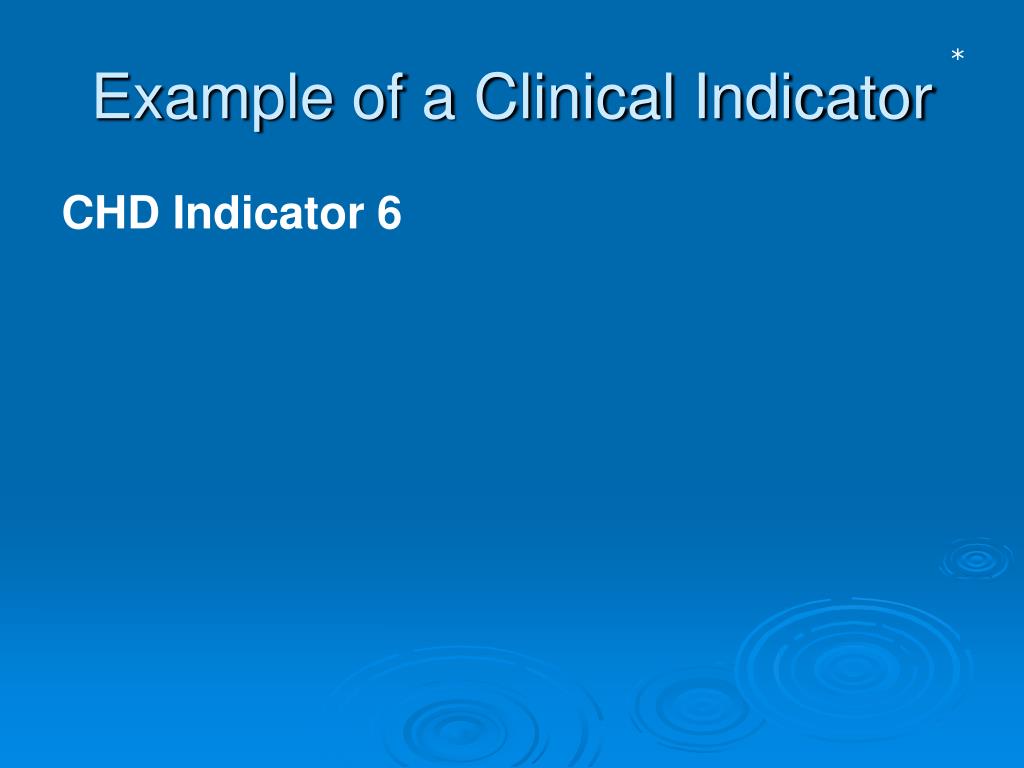 *

Example of a Clinical Indicator

CHD Indicator 6